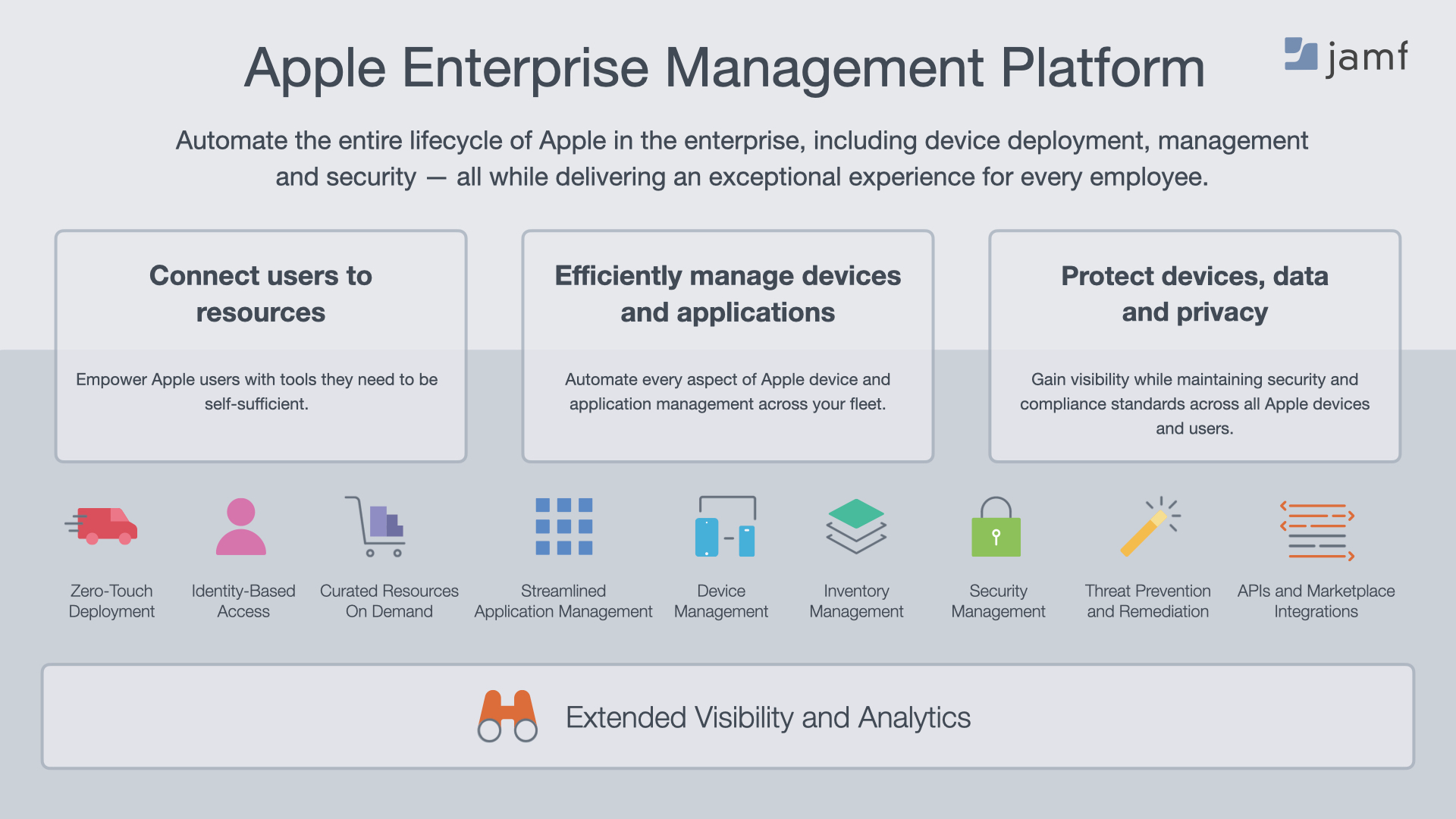 Apple Enterprise Management Platform

jamf

Automate the entire lifecycle of Apple in the enterprise, including device deployment, management and security — all while delivering an exceptional experience for every employee.

Connect users to resources

Empower Apple users with tools they need to be self-sufficient.

Efficiently manage devices and applications

Automate every aspect of Apple device and application management across your fleet.

Protect devices, data and privacy

Gain visibility while maintaining security and compliance standards across all Apple devices and users.

Zero-Touch Deployment

Identity-Based Access

Curated Resources On Demand

Streamlined Application Management

Device Management

Inventory Management

Security Management

Threat Prevention and Remediation

APIs and Marketplace Integrations

Extended Visibility and Analytics